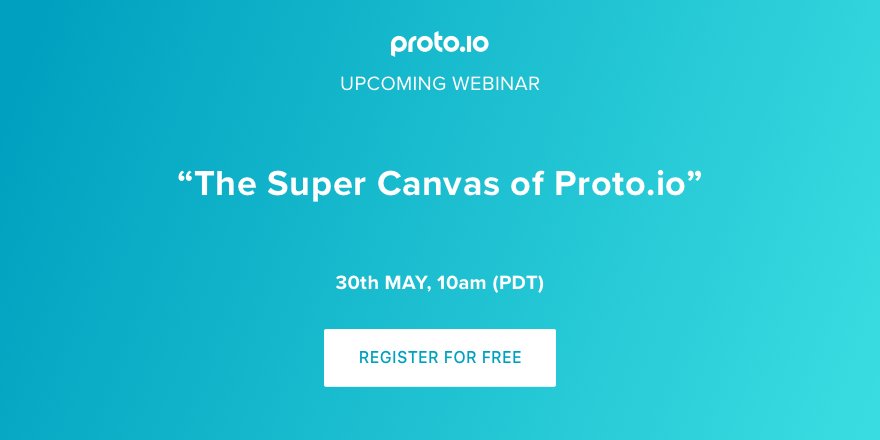 proto.io

UPCOMING WEBINAR

“The Super Canvas of Proto.io”

30th MAY, 10am (PDT)

REGISTER FOR FREE